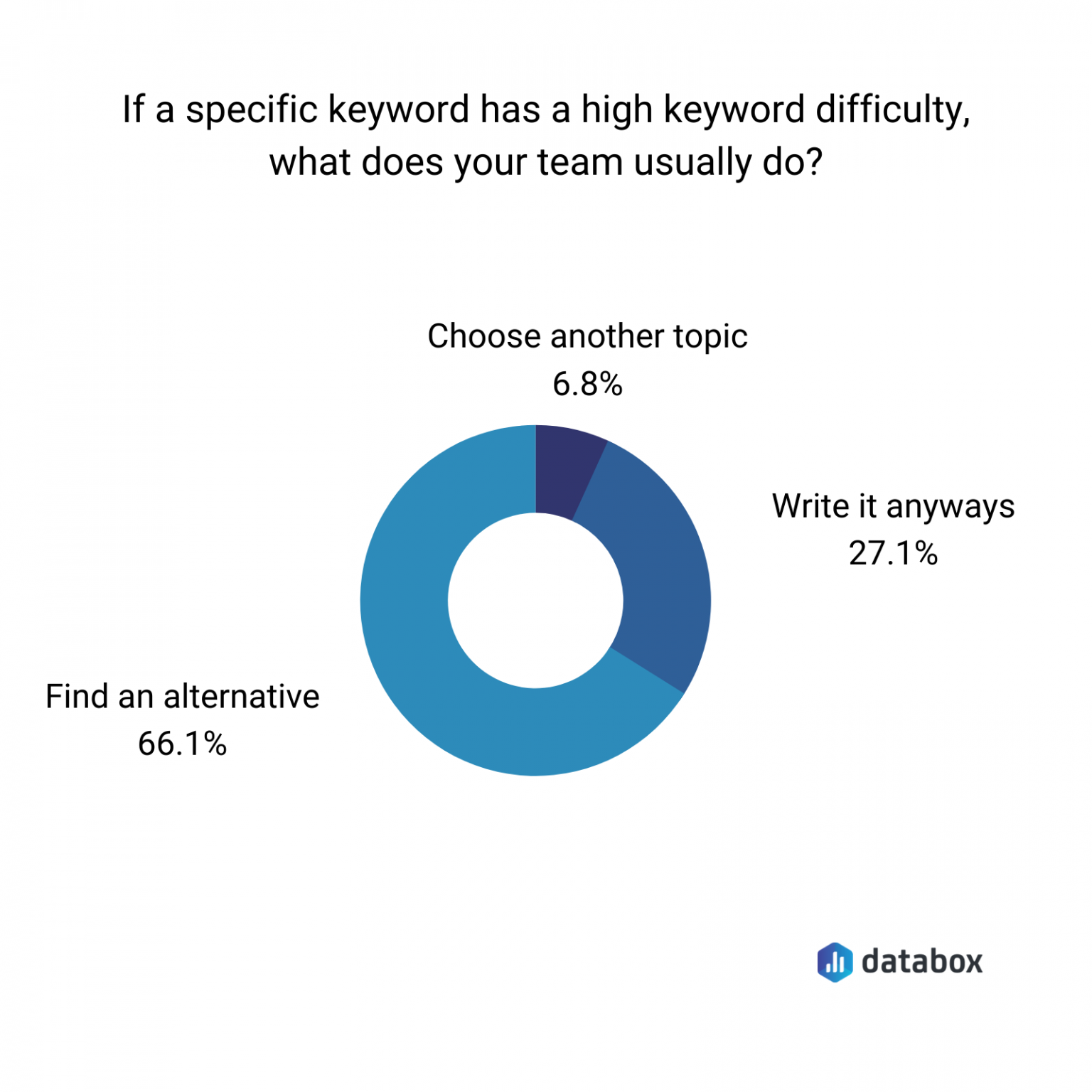 If a specific keyword has a high keyword difficulty, what does your team usually do?

Choose another topic
6.8%

Write it anyways
27.1%

Find an alternative
66.1%

databox